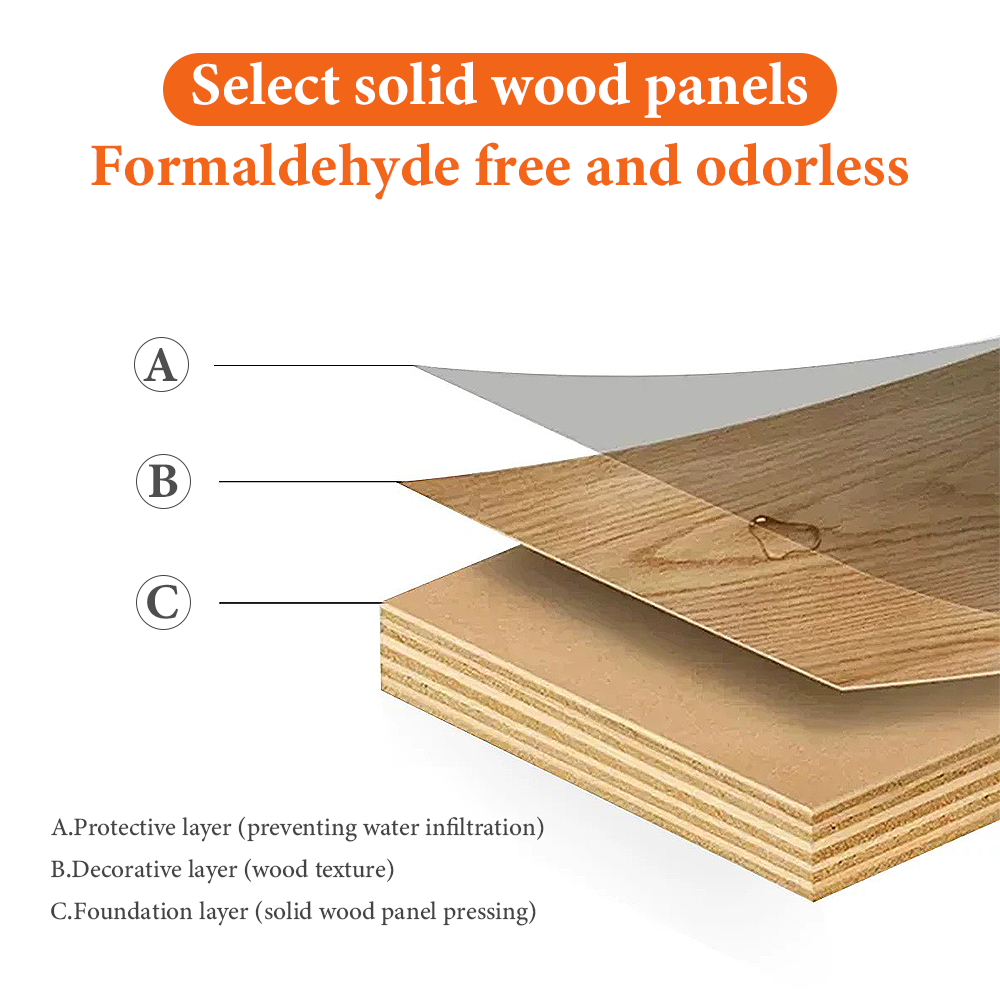 Select solid wood panels
Formaldehyde free and odorless

A

B

C

A.Protective layer (preventing water infiltration)
B.Decorative layer (wood texture)
C.Foundation layer (solid wood panel pressing)